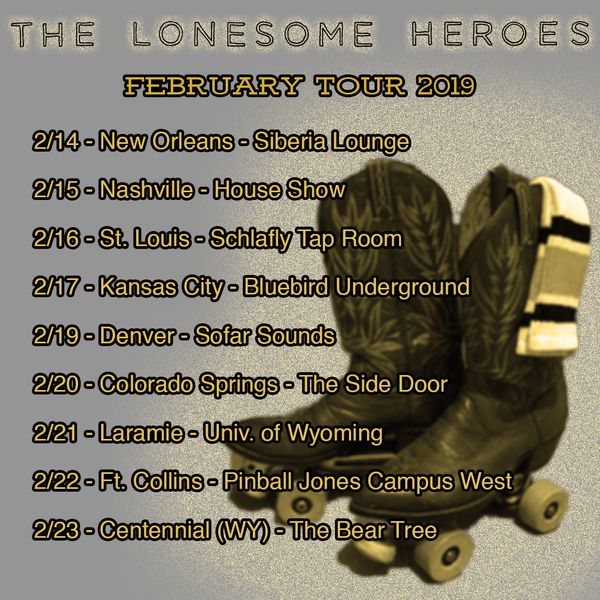 THE LONESOME HEROES

FEBRUARY TOUR 2019

2/14 - New Orleans - Siberia Lounge

2/15 - Nashville - House Show

2/16 - St. Louis - Schlafly Tap Room

2/17 - Kansas City - Bluebird Underground

2/19 - Denver - Sofar Sounds

2/20 - Colorado Springs - The Side Door

2/21 - Laramie - Univ. of Wyoming

2/22 - Ft. Collins - Pinball Jones Campus West

2/23 - Centennial (WY) - The Bear Tree